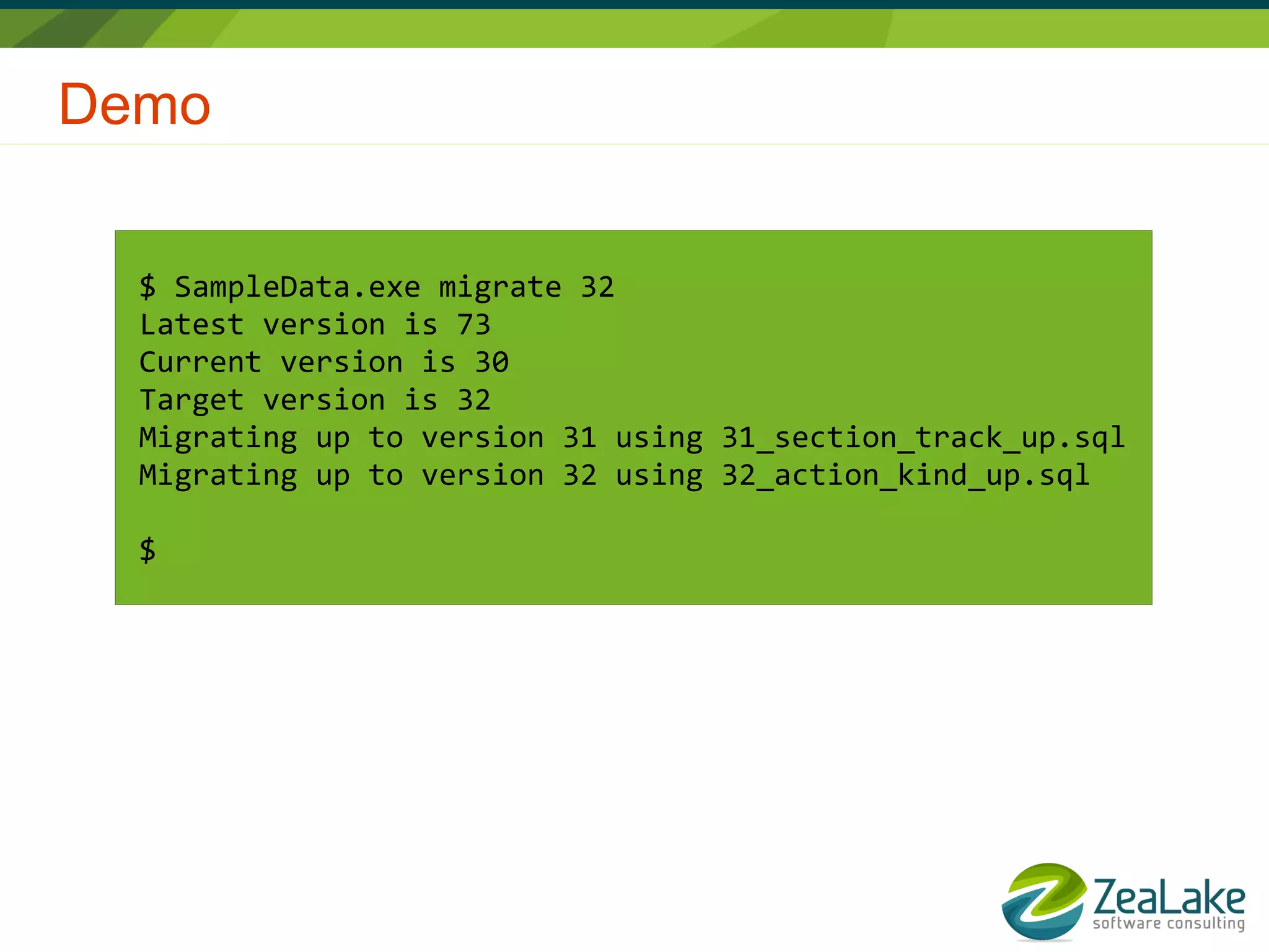 Demo

$ SampleData.exe migrate 32
Latest version is 73
Current version is 30
Target version is 32
Migrating up to version 31 using 31_section_track_up.sql
Migrating up to version 32 using 32_action_kind_up.sql

$

ZeaLake
software consulting